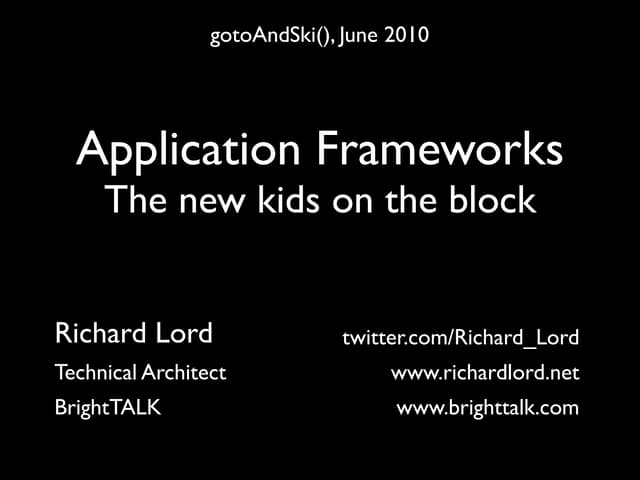 gotoAndSki(), June 2010

Application Frameworks
The new kids on the block

Richard Lord
Technical Architect
BrightTALK

twitter.com/Richard_Lord
www.richardlord.net
www.brighttalk.com